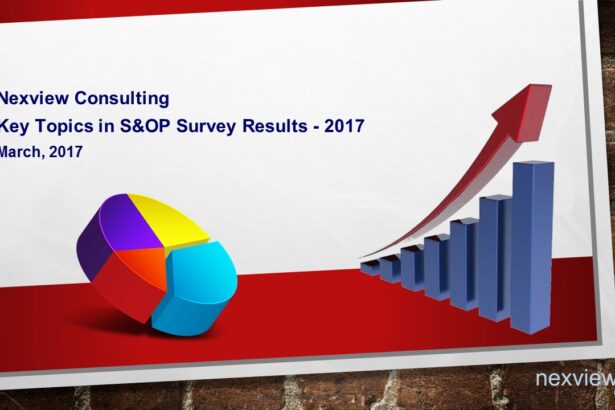 Nexview Consulting

Key Topics in S&OP Survey Results - 2017

March, 2017

nexview